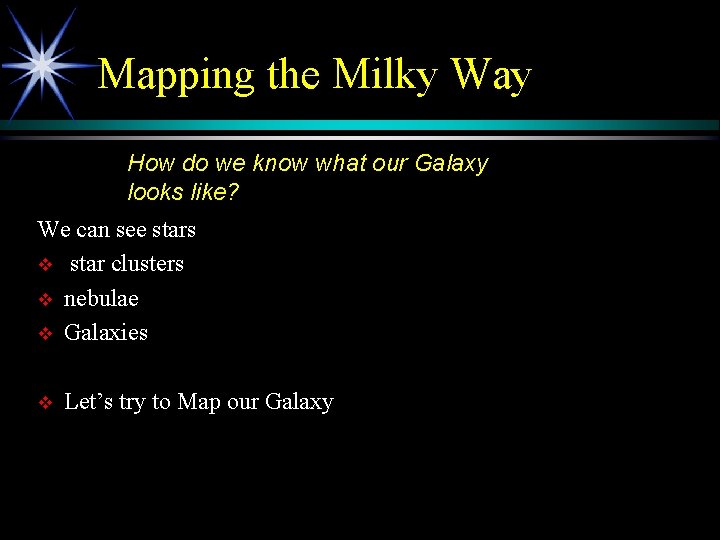 Mapping the Milky Way

How do we know what our Galaxy looks like?

We can see stars
❖ star clusters
❖ nebulae
❖ Galaxies

❖ Let’s try to Map our Galaxy